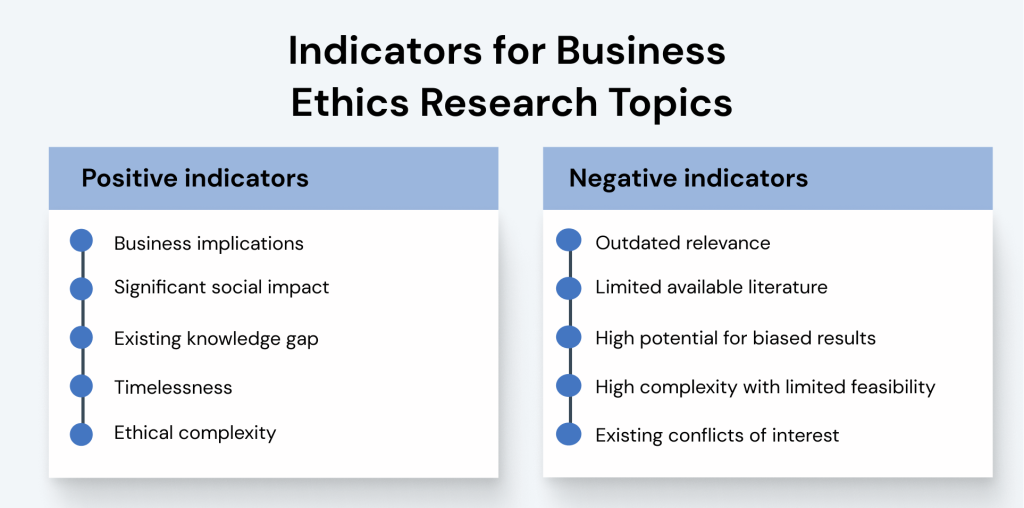 Indicators for Business Ethics Research Topics

Positive indicators

Business implications
Significant social impact
Existing knowledge gap
Timelessness
Ethical complexity

Negative indicators

Outdated relevance
Limited available literature
High potential for biased results
High complexity with limited feasibility
Existing conflicts of interest